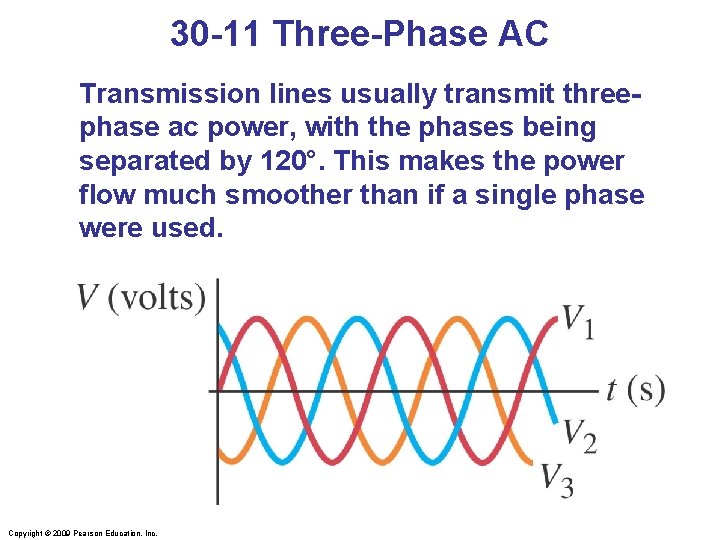 30-11 Three-Phase AC

Transmission lines usually transmit three-phase ac power, with the phases being separated by 120°. This makes the power flow much smoother than if a single phase were used.

$V$ (volts)

$V_1$

$t$ (s)

$V_2$

$V_3$

Copyright © 2009 Pearson Education, Inc.